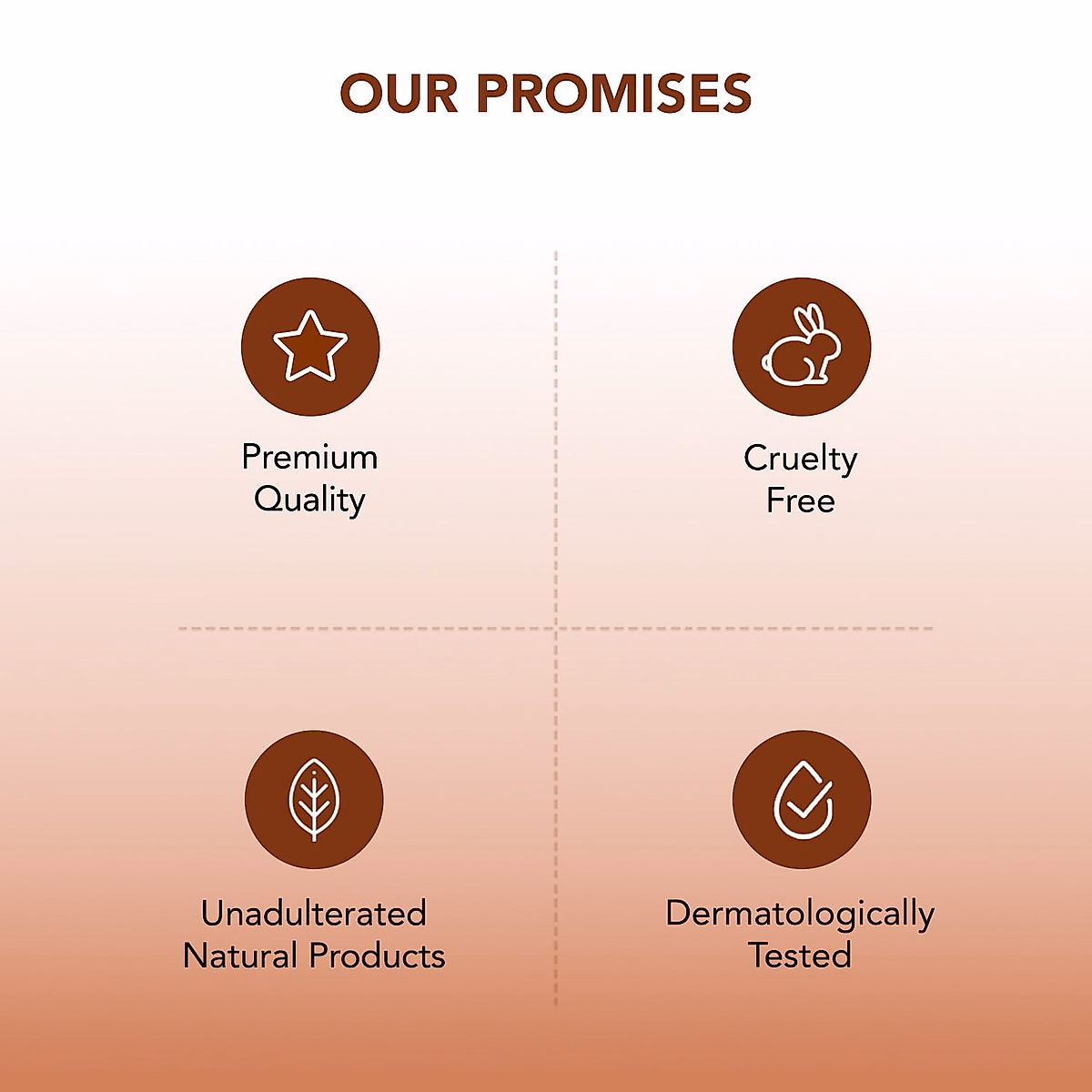 OUR PROMISES

Premium Quality

Cruelty Free

Unadulterated Natural Products

Dermatologically Tested